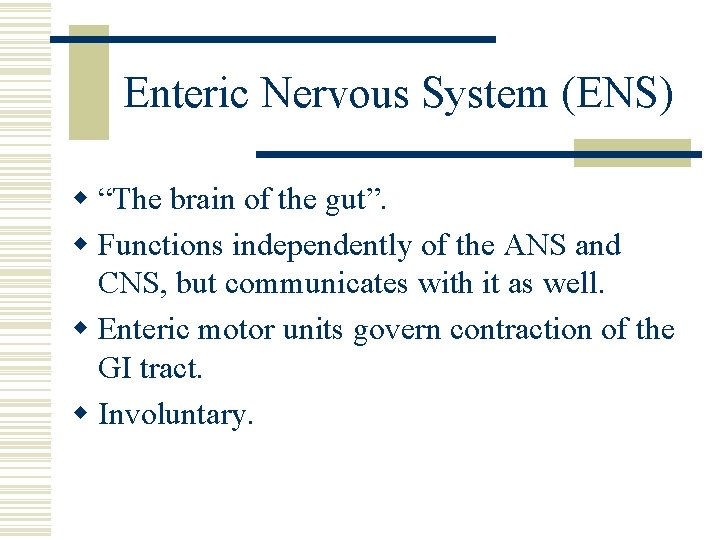 Enteric Nervous System (ENS)

- “The brain of the gut”.
- Functions independently of the ANS and CNS, but communicates with it as well.
- Enteric motor units govern contraction of the GI tract.
- Involuntary.